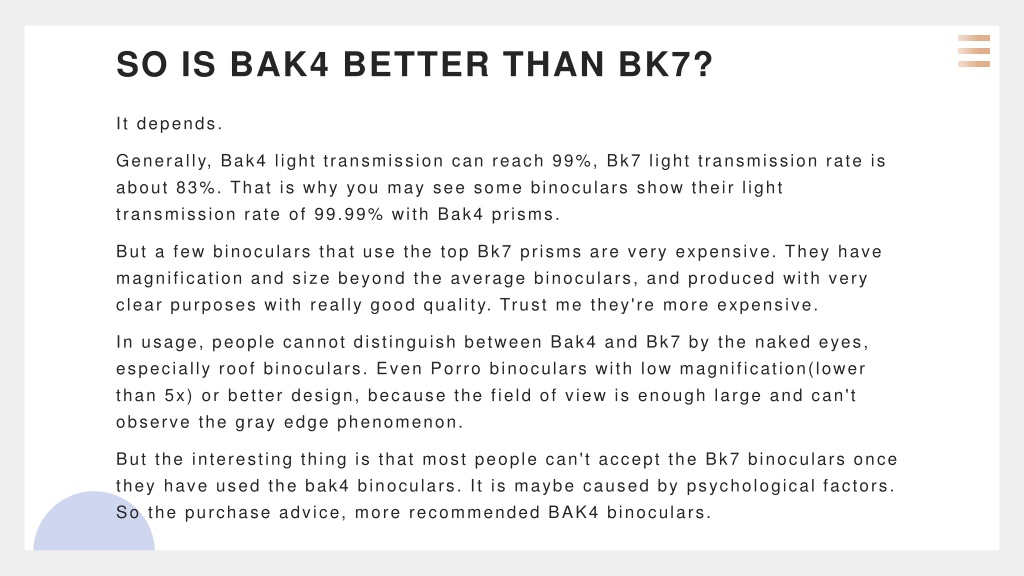 SO IS BAK4 BETTER THAN BK7?

It depends.

Generally, Bak4 light transmission can reach 99%, Bk7 light transmission rate is about 83%. That is why you may see some binoculars show their light transmission rate of 99.99% with Bak4 prisms.

But a few binoculars that use the top Bk7 prisms are very expensive. They have magnification and size beyond the average binoculars, and produced with very clear purposes with really good quality. Trust me they're more expensive.

In usage, people cannot distinguish between Bak4 and Bk7 by the naked eyes, especially roof binoculars. Even Porro binoculars with low magnification(lower than 5x) or better design, because the field of view is enough large and can't observe the gray edge phenomenon.

But the interesting thing is that most people can't accept the Bk7 binoculars once they have used the bak4 binoculars. It is maybe caused by psychological factors. So the purchase advice, more recommended BAK4 binoculars.